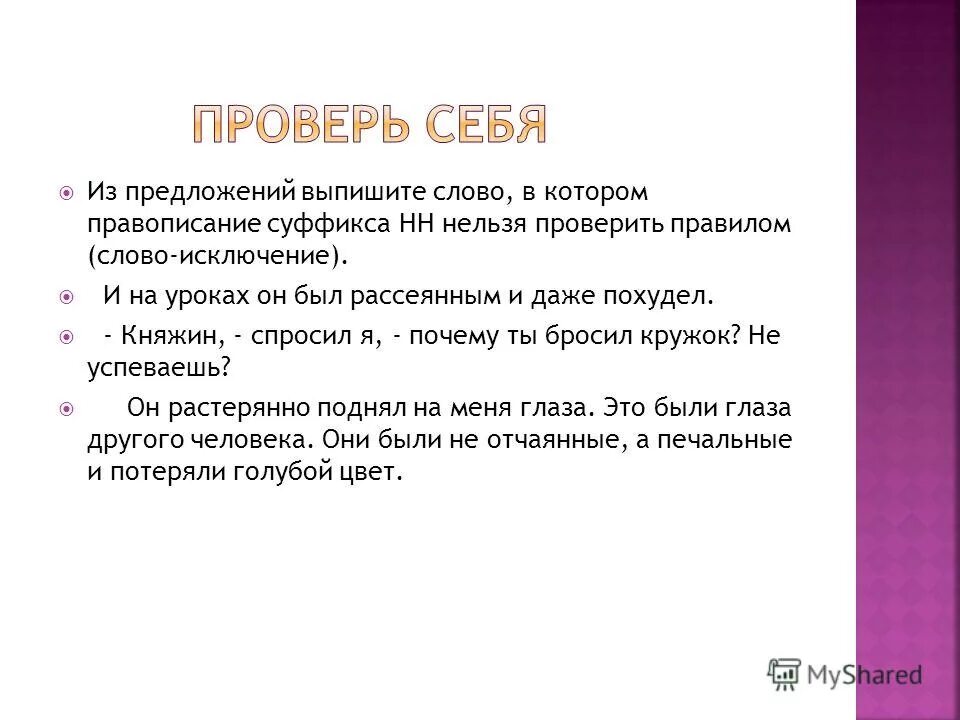 ПРОВЕРЬ СЕБЯ

Из предложений выпишите слово, в котором правописание суффикса НН нельзя проверить правилом (слово-исключение).

И на уроках он был рассеянным и даже похудел.

- Княжин, - спросил я, - почему ты бросил кружок? Не успеваешь?

Он растерянно поднял на меня глаза. Это были глаза другого человека. Они были не отчаянные, а печальные и потеряли голубой цвет.

MyShared